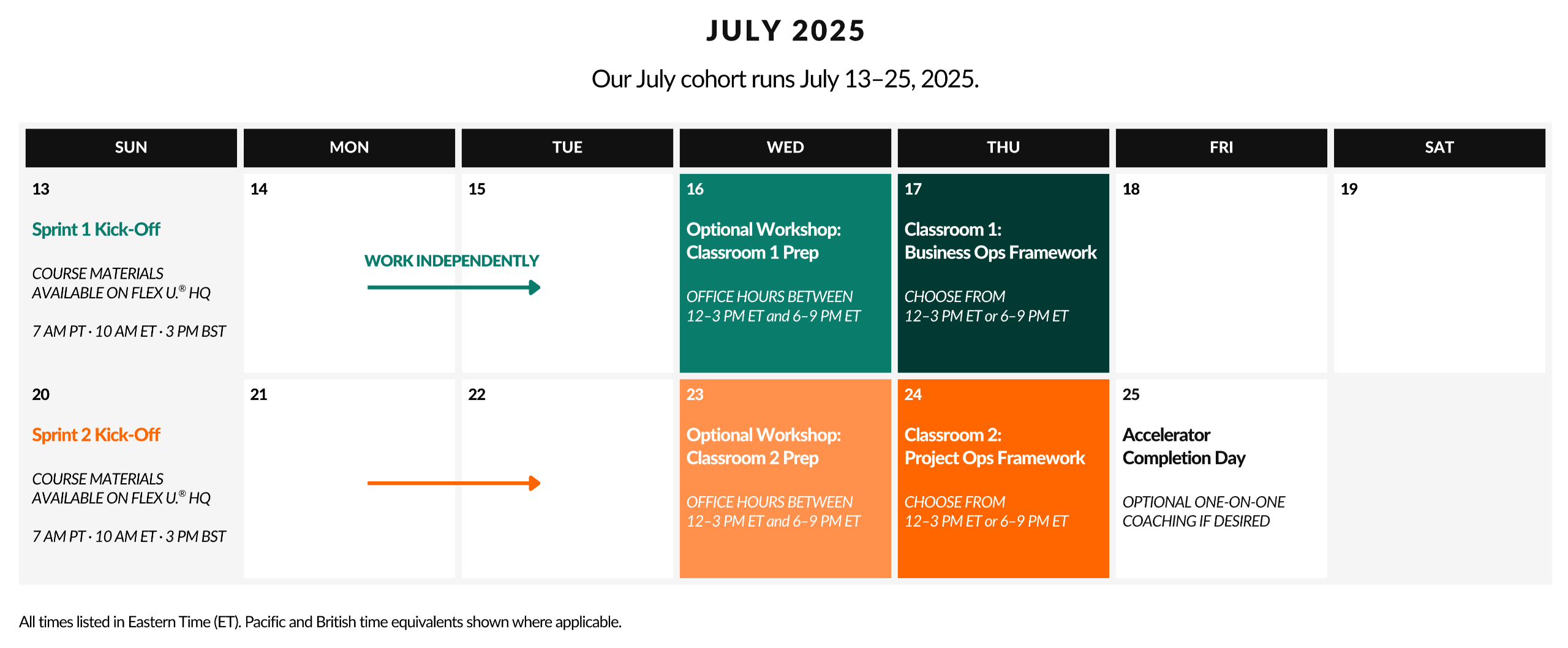 JULY 2025

Our July cohort runs July 13–25, 2025.

| SUN | MON | TUE | WED | THU | FRI | SAT |
|---|---|---|---|---|---|---|
| 13 Sprint 1 Kick-Off COURSE MATERIALS AVAILABLE ON FLEX U.® HQ 7 AM PT · 10 AM ET · 3 PM BST | 14 WORK INDEPENDENTLY | 15 | 16 Optional Workshop: Classroom 1 Prep OFFICE HOURS BETWEEN 12–3 PM ET and 6–9 PM ET | 17 Classroom 1: Business Ops Framework CHOOSE FROM 12–3 PM ET or 6–9 PM ET | 18 | 19 |
| 20 Sprint 2 Kick-Off COURSE MATERIALS AVAILABLE ON FLEX U.® HQ 7 AM PT · 10 AM ET · 3 PM BST | 21 | 22 | 23 Optional Workshop: Classroom 2 Prep OFFICE HOURS BETWEEN 12–3 PM ET and 6–9 PM ET | 24 Classroom 2: Project Ops Framework CHOOSE FROM 12–3 PM ET or 6–9 PM ET | 25 Accelerator Completion Day OPTIONAL ONE-ON-ONE COACHING IF DESIRED | |

All times listed in Eastern Time (ET). Pacific and British time equivalents shown where applicable.